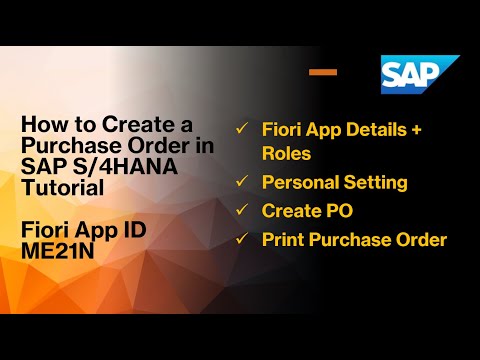 SAP

How to Create a Purchase Order in SAP S/4HANA Tutorial

Fiori App ID ME21N

✓ Fiori App Details + Roles
✓ Personal Setting
✓ Create PO
✓ Print Purchase Order